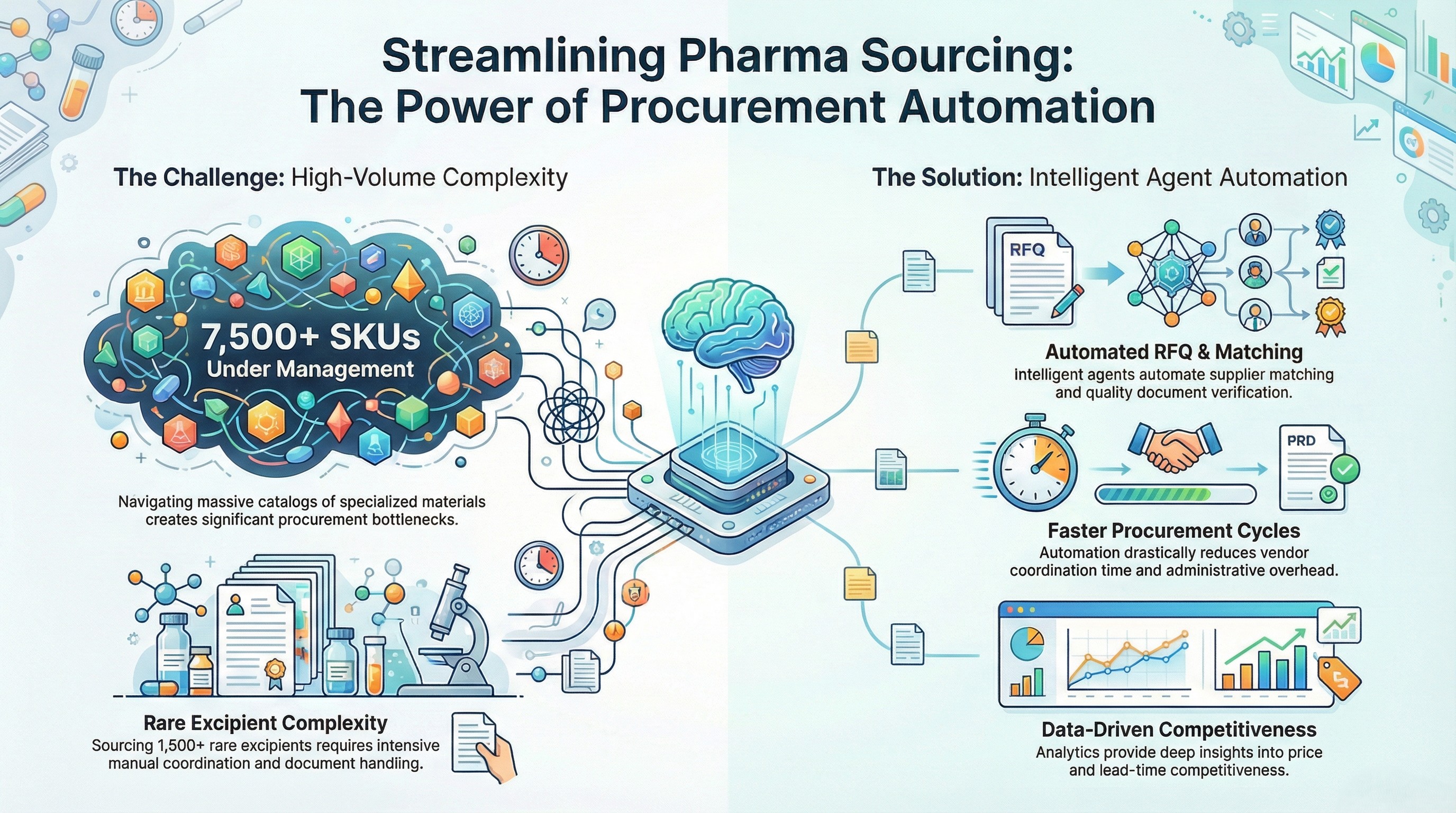 Streamlining Pharma Sourcing:
The Power of Procurement Automation

The Challenge: High-Volume Complexity

7,500+ SKUs
Under Management

Navigating massive catalogs of specialized materials creates significant procurement bottlenecks.

Rare Excipient Complexity
Sourcing 1,500+ rare excipients requires intensive manual coordination and document handling.

The Solution: Intelligent Agent Automation

RFQ

Automated RFQ & Matching
Intelligent agents automate supplier matching and quality document verification.

PRD

Faster Procurement Cycles
Automation drastically reduces vendor coordination time and administrative overhead.

Data-Driven Competitiveness
Analytics provide deep insights into price and lead-time competitiveness.